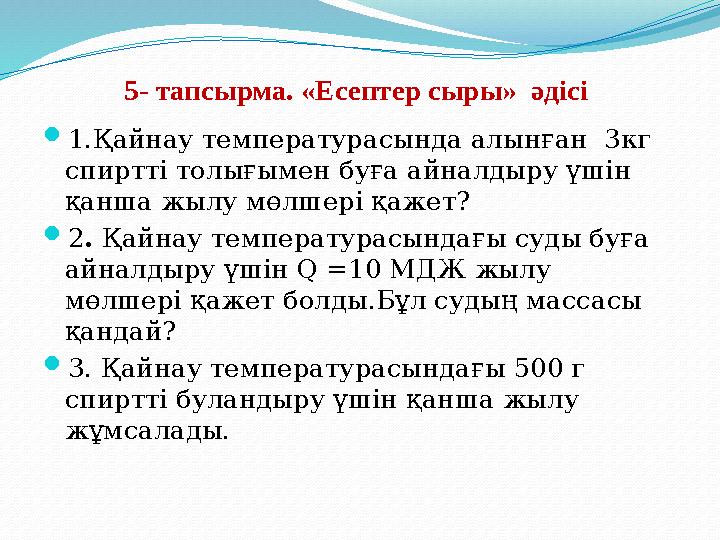 5- тапсырма. «Есептер сыры» әдісі

1.Қайнау температурасында алынған 3кг спиртті толығымен буға айналдыру үшін қанша жылу мөлшері қажет?

2. Қайнау температурасындағы суды буға айналдыру үшін Q =10 МДЖ жылу мөлшері қажет болды.Бұл судың массасы қандай?

3. Қайнау температурасындағы 500 г спиртті буландыру үшін қанша жылу жұмсалады.